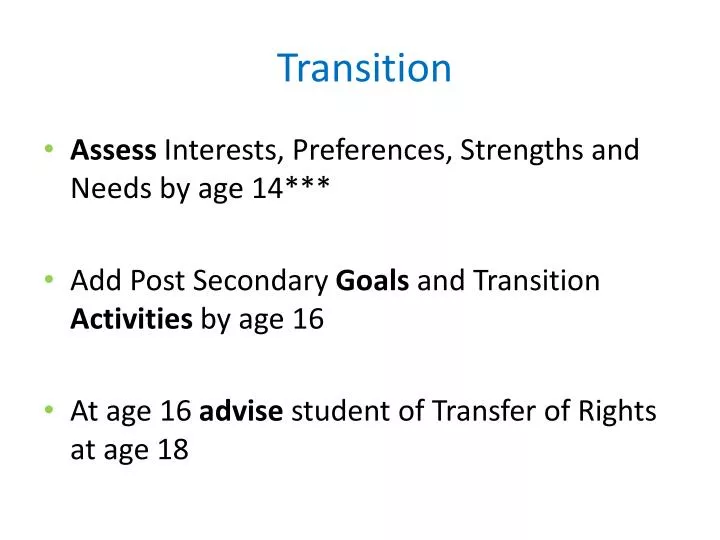 Transition

• Assess Interests, Preferences, Strengths and Needs by age 14***

• Add Post Secondary Goals and Transition Activities by age 16

• At age 16 advise student of Transfer of Rights at age 18